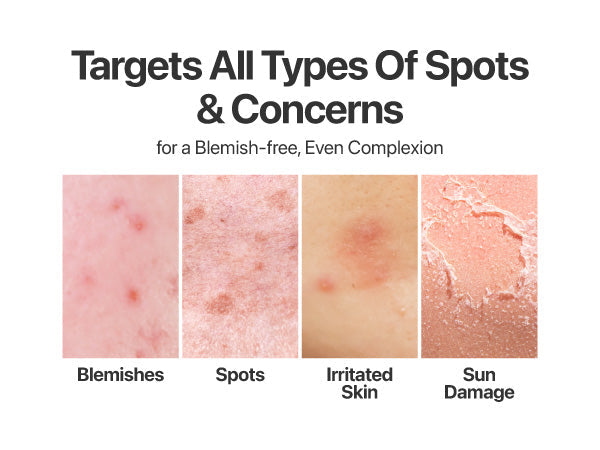 Targets All Types Of Spots & Concerns

for a Blemish-free, Even Complexion

Blemishes

Spots

Irritated Skin

Sun Damage